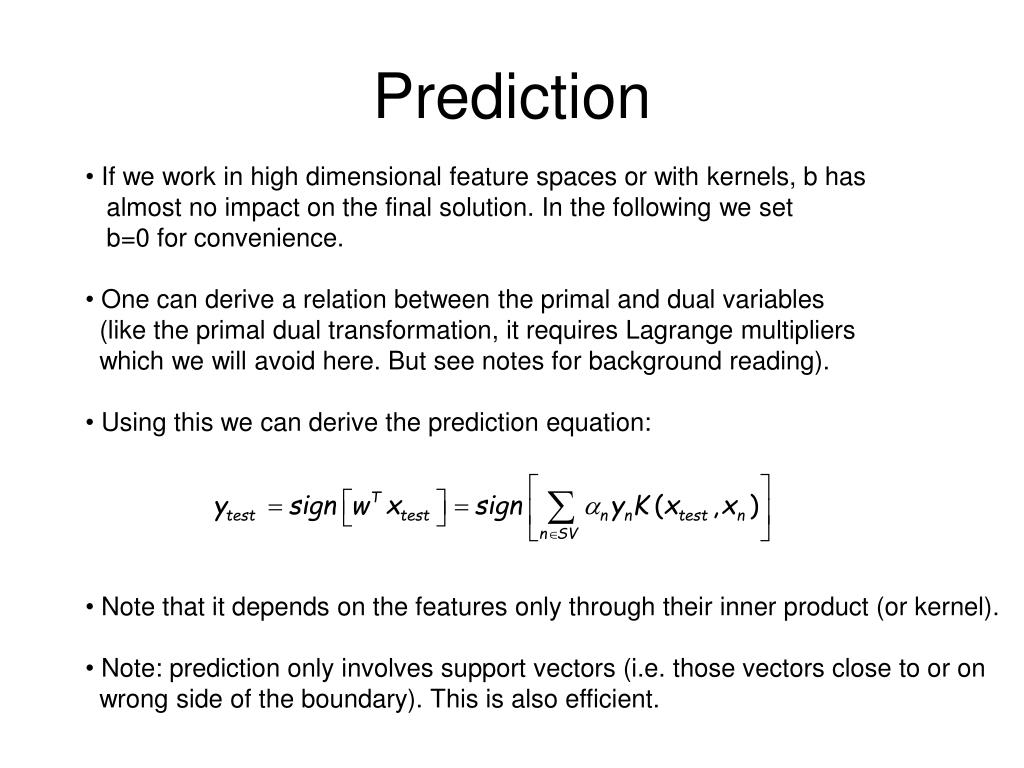 Prediction

• If we work in high dimensional feature spaces or with kernels, b has almost no impact on the final solution. In the following we set b=0 for convenience.

• One can derive a relation between the primal and dual variables (like the primal dual transformation, it requires Lagrange multipliers which we will avoid here. But see notes for background reading).

• Using this we can derive the prediction equation:

$y_{test} = sign\left[w^T x_{test}\right] = sign\left[\sum_{n \in SV} \alpha_n y_n K(x_{test}, x_n)\right]$

• Note that it depends on the features only through their inner product (or kernel).

• Note: prediction only involves support vectors (i.e. those vectors close to or on wrong side of the boundary). This is also efficient.